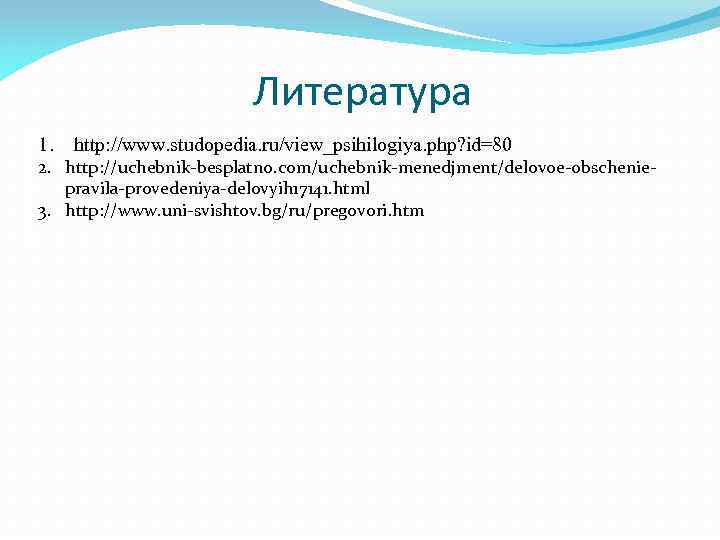 Литература

1. http://www.studopedia.ru/view_psihilogiya.php?id=80
2. http://uchebnik-besplatno.com/uchebnik-menedjment/delovoe-obschenie-pravila-provedeniya-delovyih17141.html
3. http://www.uni-svishtov.bg/ru/pregovori.htm